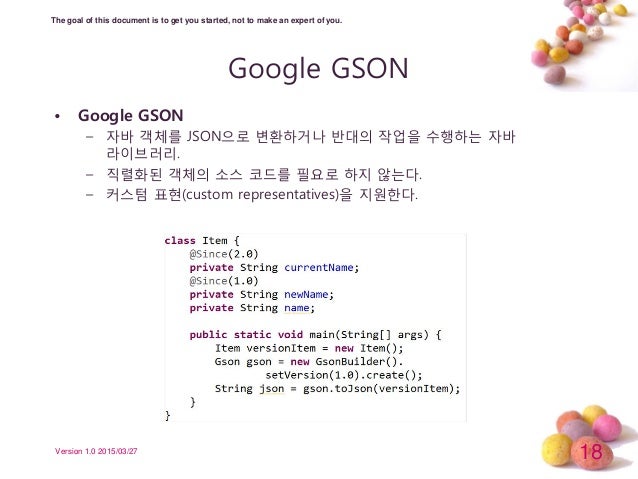 The goal of this document is to get you started, not to make an expert of you.

Google GSON

• Google GSON
– 자바 객체를 JSON으로 변환하거나 반대의 작업을 수행하는 자바 라이브러리.
– 직렬화된 객체의 소스 코드를 필요로 하지 않는다.
– 커스텀 표현(custom representatives)을 지원한다.

class Item {
    @Since(2.0)
    private String currentName;
    @Since(1.0)
    private String newName;
    private String name;

    public static void main(String[] args) {
        Item versionItem = new Item();
        Gson gson = new GsonBuilder().
                setVersion(1.0).create();
        String json = gson.toJson(versionItem);
    }
}

Version 1.0 2015/03/27

18